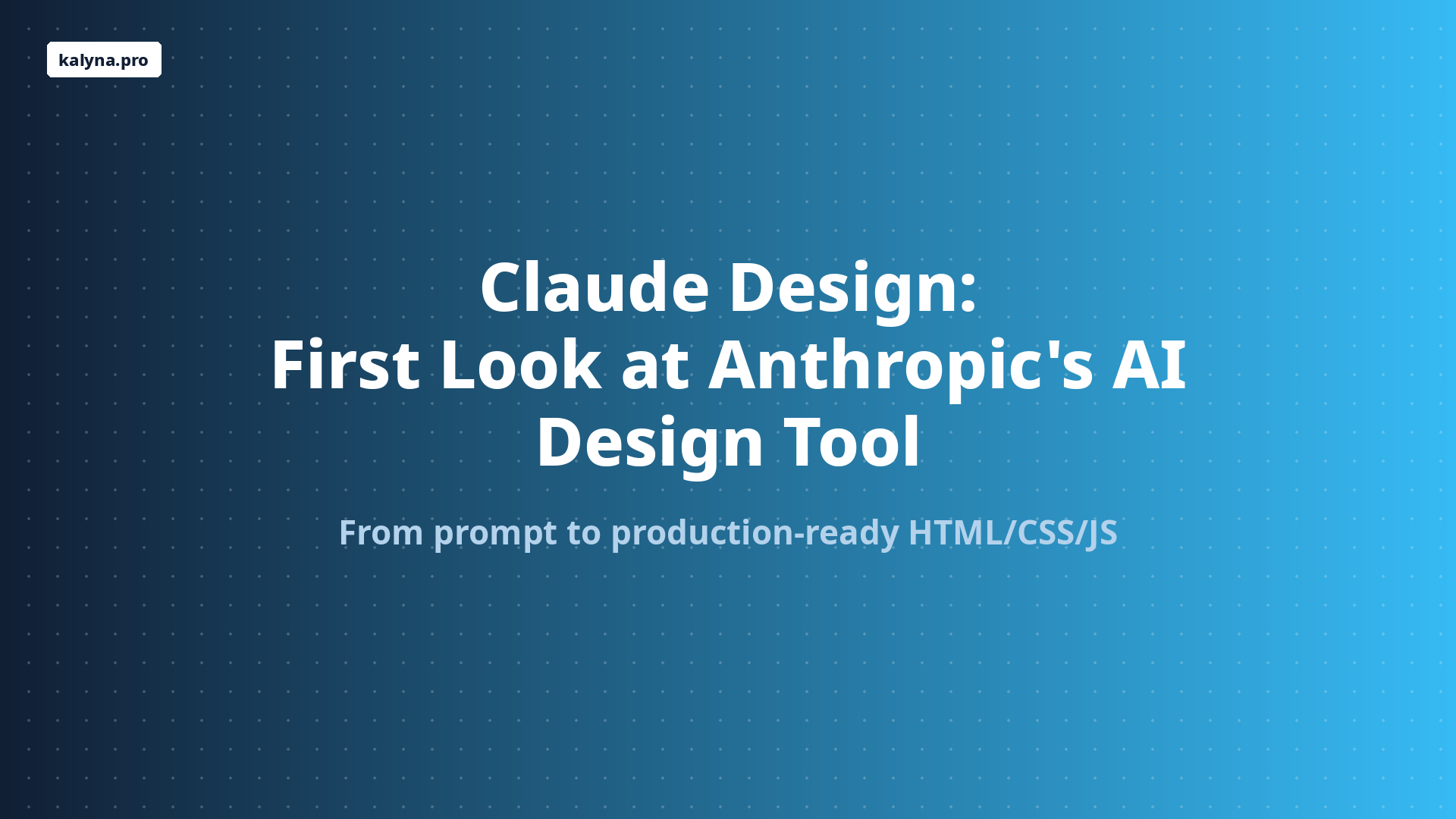 kalyna.pro

Claude Design:
First Look at Anthropic's AI Design Tool

From prompt to production-ready HTML/CSS/JS